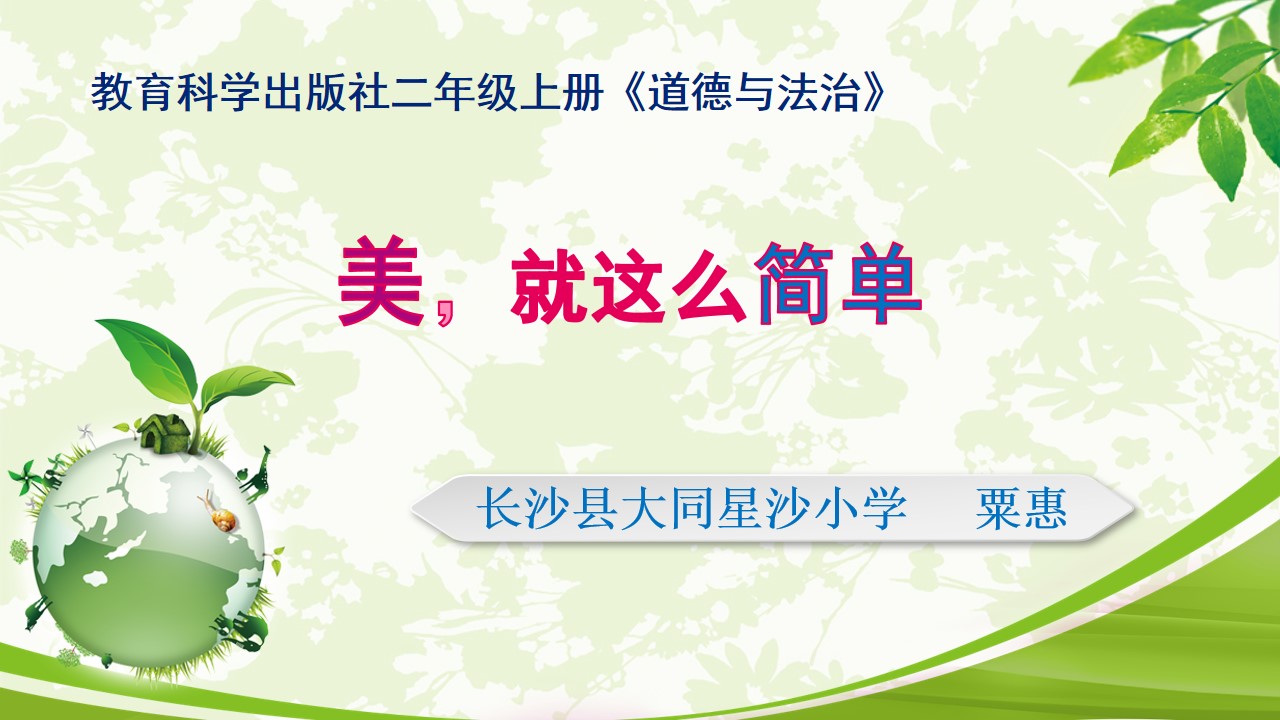 教育科学出版社二年级上册《道德与法治》

美，就这么简单

长沙县大同星沙小学 粟惠